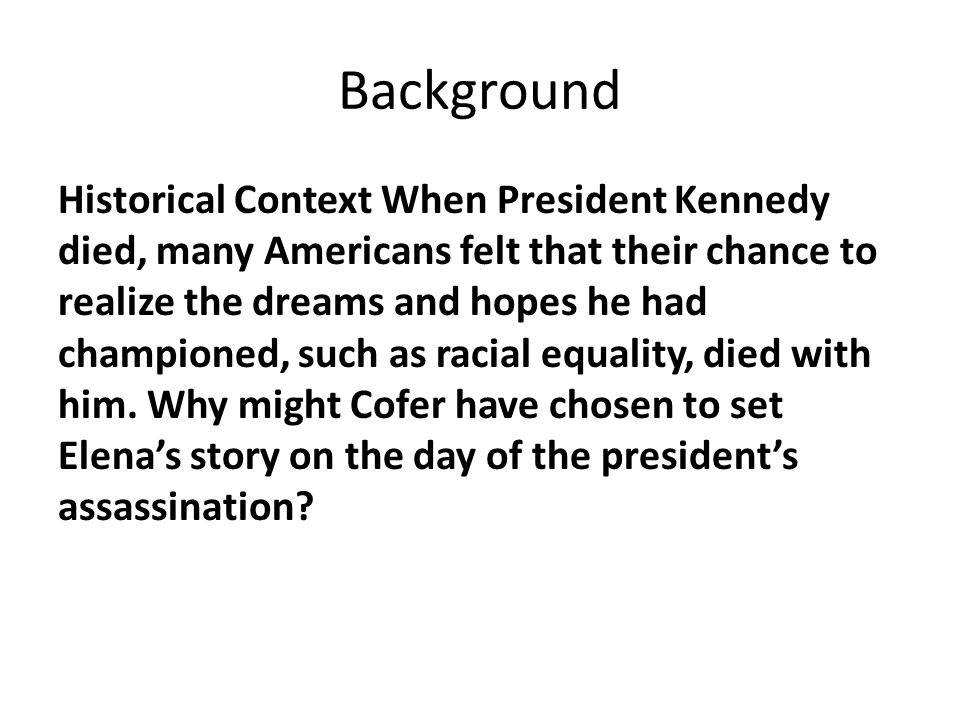 Background

Historical Context When President Kennedy died, many Americans felt that their chance to realize the dreams and hopes he had championed, such as racial equality, died with him. Why might Cofer have chosen to set Elena’s story on the day of the president’s assassination?